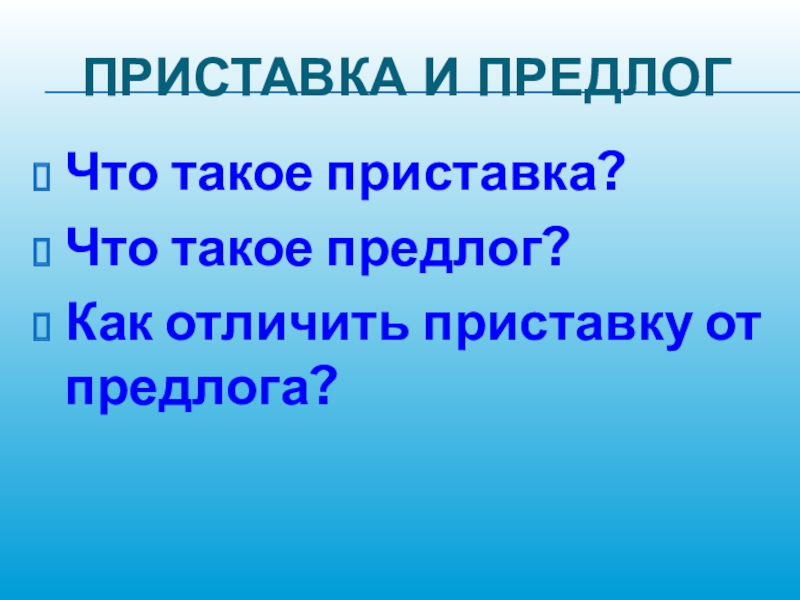 ПРИСТАВКА И ПРЕДЛОГ

Что такое приставка?

Что такое предлог?

Как отличить приставку от предлога?